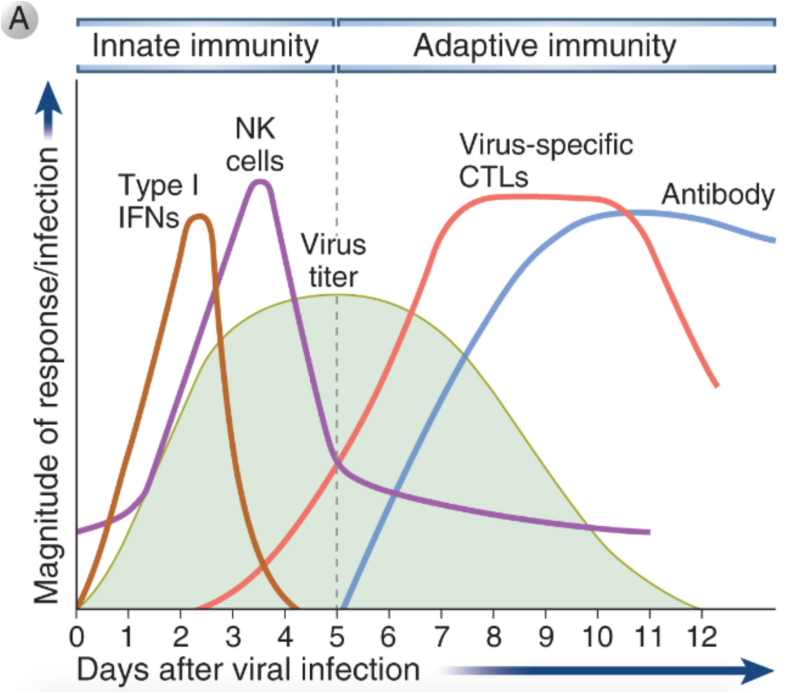 A

Innate immunity

Adaptive immunity

Magnitude of response/infection

Type I IFNs

NK cells

Virus titer

Virus-specific CTLs

Antibody

0 1 2 3 4 5 6 7 8 9 10 11 12

Days after viral infection